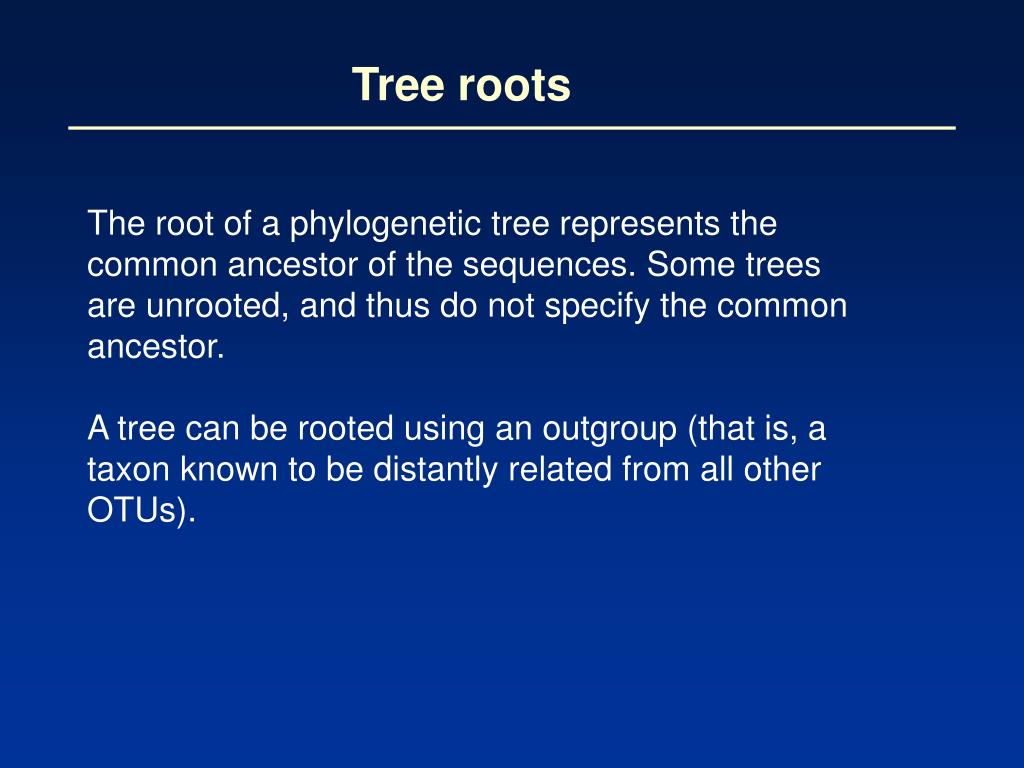 Tree roots

The root of a phylogenetic tree represents the common ancestor of the sequences. Some trees are unrooted, and thus do not specify the common ancestor.

A tree can be rooted using an outgroup (that is, a taxon known to be distantly related from all other OTUs).